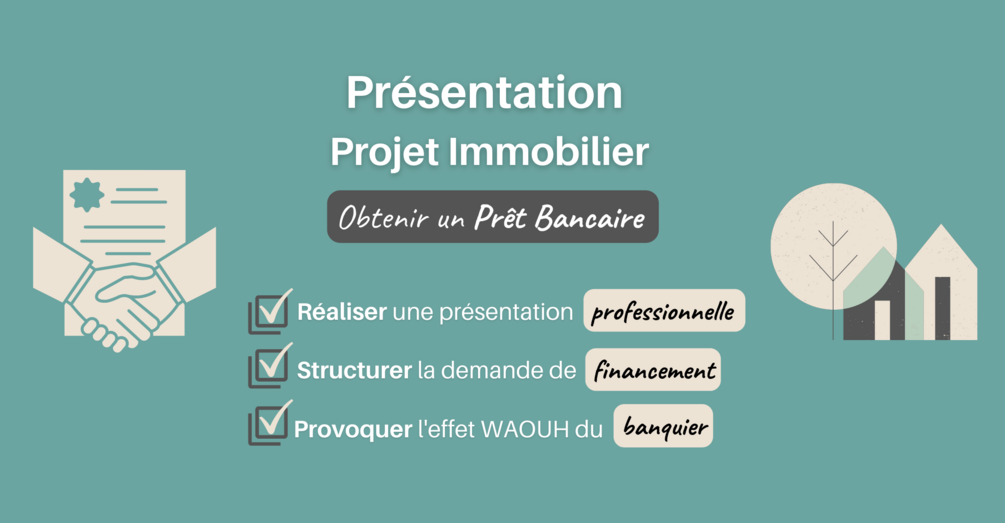 Présentation
Projet Immobilier

Obtenir un Prêt Bancaire

Réaliser une présentation professionnelle

Structurer la demande de financement

Provoquer l'effet WAOUH du banquier